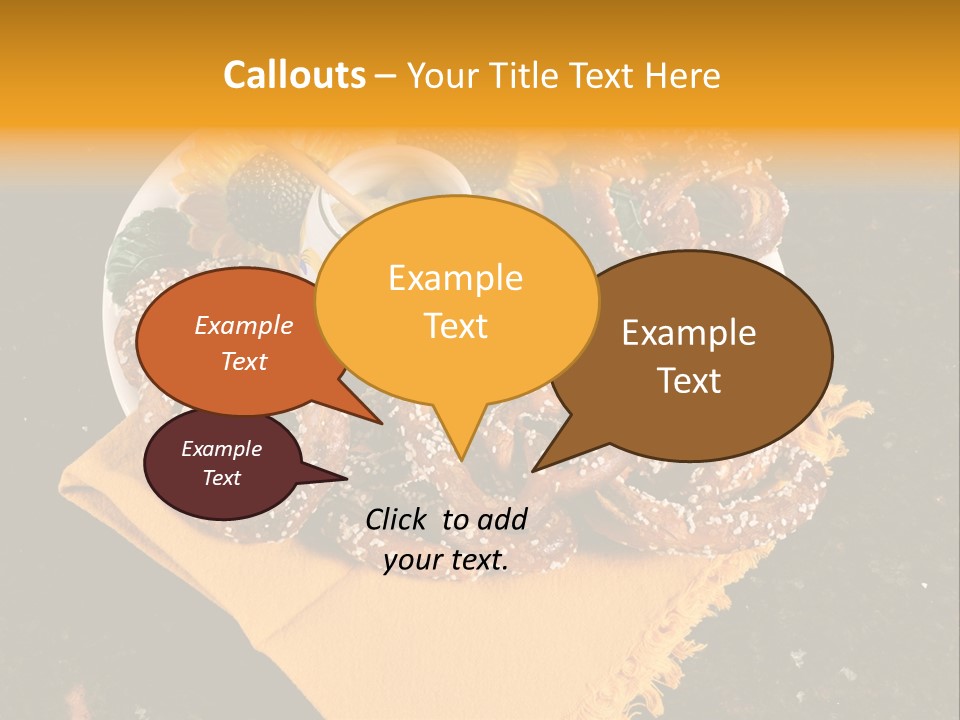 Callouts – Your Title Text Here

Example Text

Example Text

Example Text

Example Text

Click to add your text.